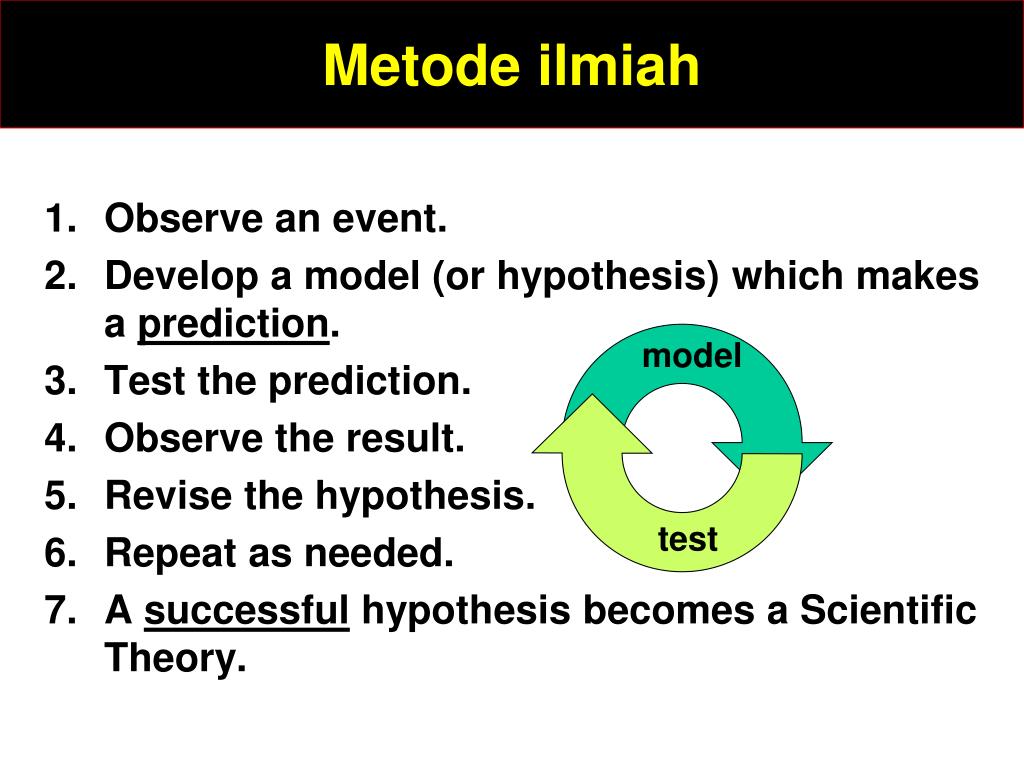 Metode ilmiah

1. Observe an event.
2. Develop a model (or hypothesis) which makes a prediction.
3. Test the prediction.
4. Observe the result.
5. Revise the hypothesis.
6. Repeat as needed.
7. A successful hypothesis becomes a Scientific Theory.

model

test